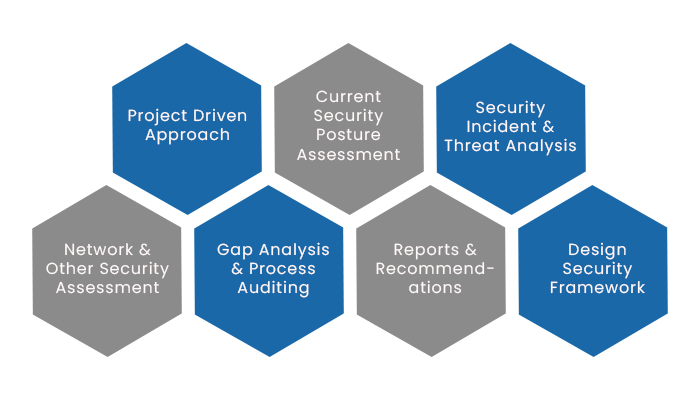 Project Driven Approach

Current Security Posture Assessment

Security Incident & Threat Analysis

Network & Other Security Assessment

Gap Analysis & Process Auditing

Reports & Recommendations

Design Security Framework